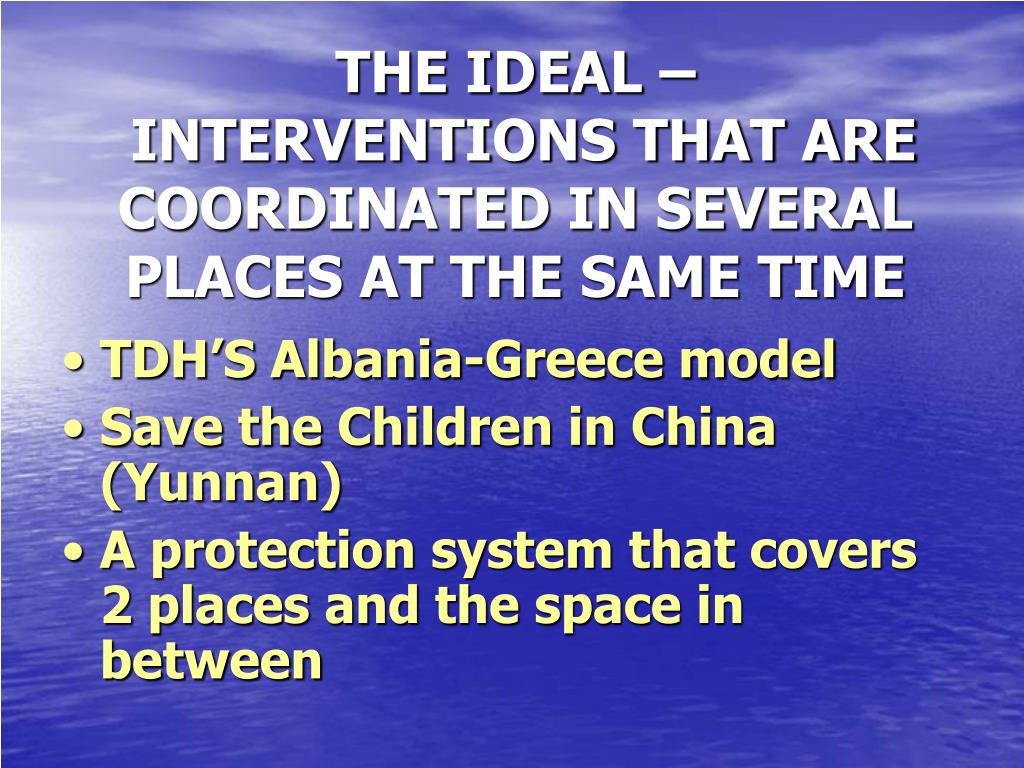 THE IDEAL – INTERVENTIONS THAT ARE COORDINATED IN SEVERAL PLACES AT THE SAME TIME

• TDH’S Albania-Greece model
• Save the Children in China (Yunnan)
• A protection system that covers 2 places and the space in between